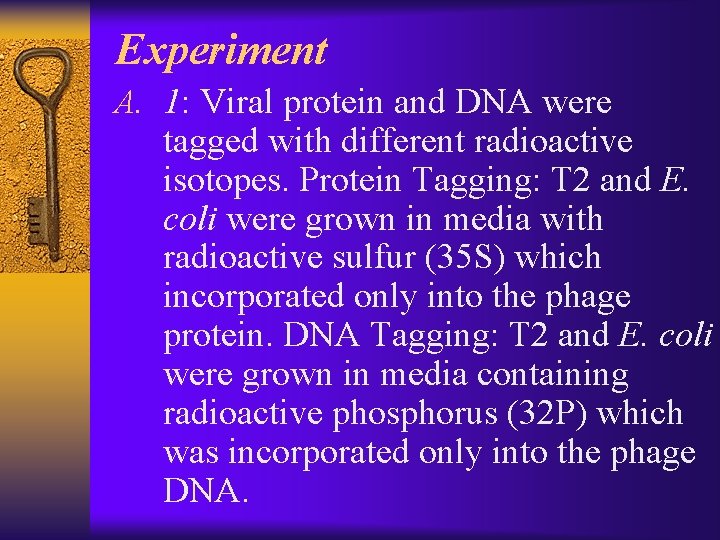 Experiment

A. 1: Viral protein and DNA were tagged with different radioactive isotopes. Protein Tagging: T2 and E. coli were grown in media with radioactive sulfur (35S) which incorporated only into the phage protein. DNA Tagging: T2 and E. coli were grown in media containing radioactive phosphorus (32P) which was incorporated only into the phage DNA.